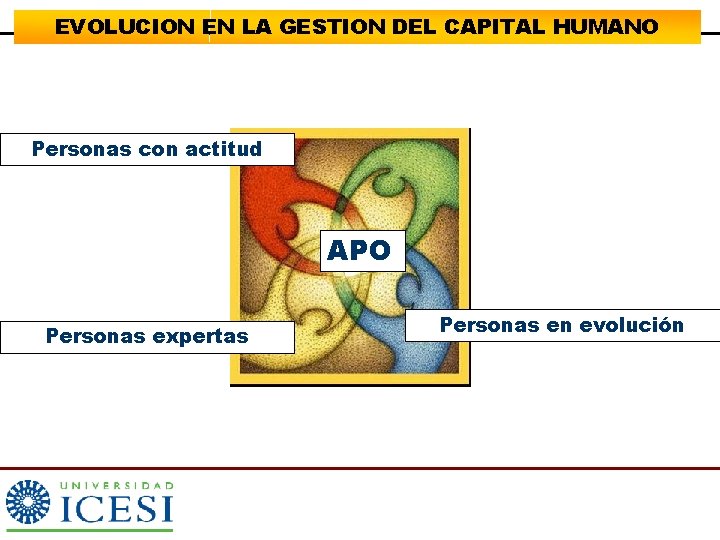 EVOLUCION EN LA GESTION DEL CAPITAL HUMANO

Personas con actitud

APO

Personas expertas

Personas en evolución

UNIVERSIDAD
ICESI